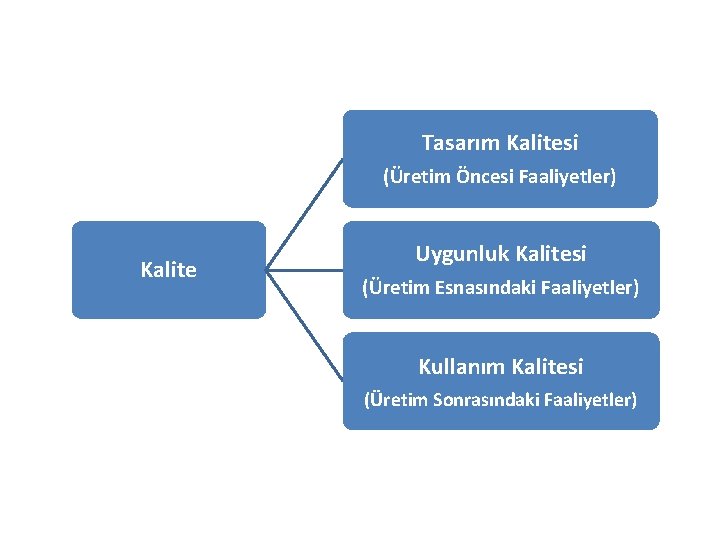 Kalite

Tasarım Kalitesi
(Üretim Öncesi Faaliyetler)

Uygunluk Kalitesi
(Üretim Esnasındaki Faaliyetler)

Kullanım Kalitesi
(Üretim Sonrasındaki Faaliyetler)